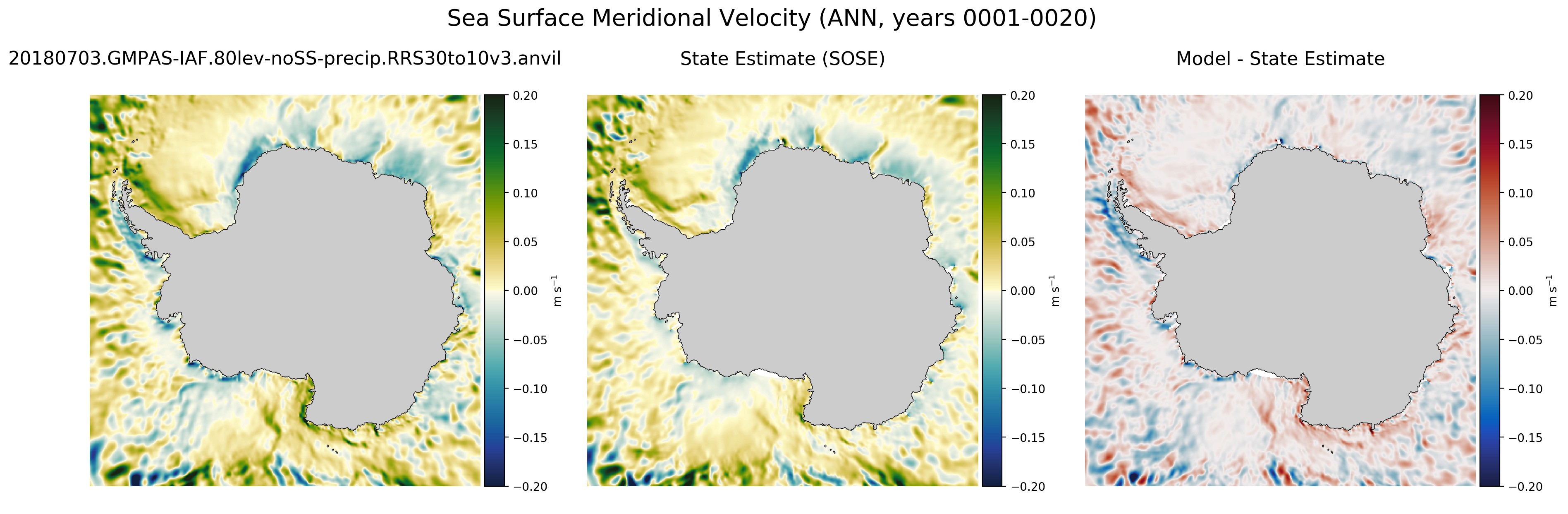 Sea Surface Meridional Velocity (ANN, years 0001-0020)

20180703.GMPAS-IAF.80lev-noSS-precip.RRS30to10v3.anvil

0.20
0.15
0.10
0.05
0.00
−0.05
−0.10
−0.15
−0.20

m s$^{-1}$

State Estimate (SOSE)

0.20
0.15
0.10
0.05
0.00
−0.05
−0.10
−0.15
−0.20

m s$^{-1}$

Model - State Estimate

0.20
0.15
0.10
0.05
0.00
−0.05
−0.10
−0.15
−0.20

m s$^{-1}$